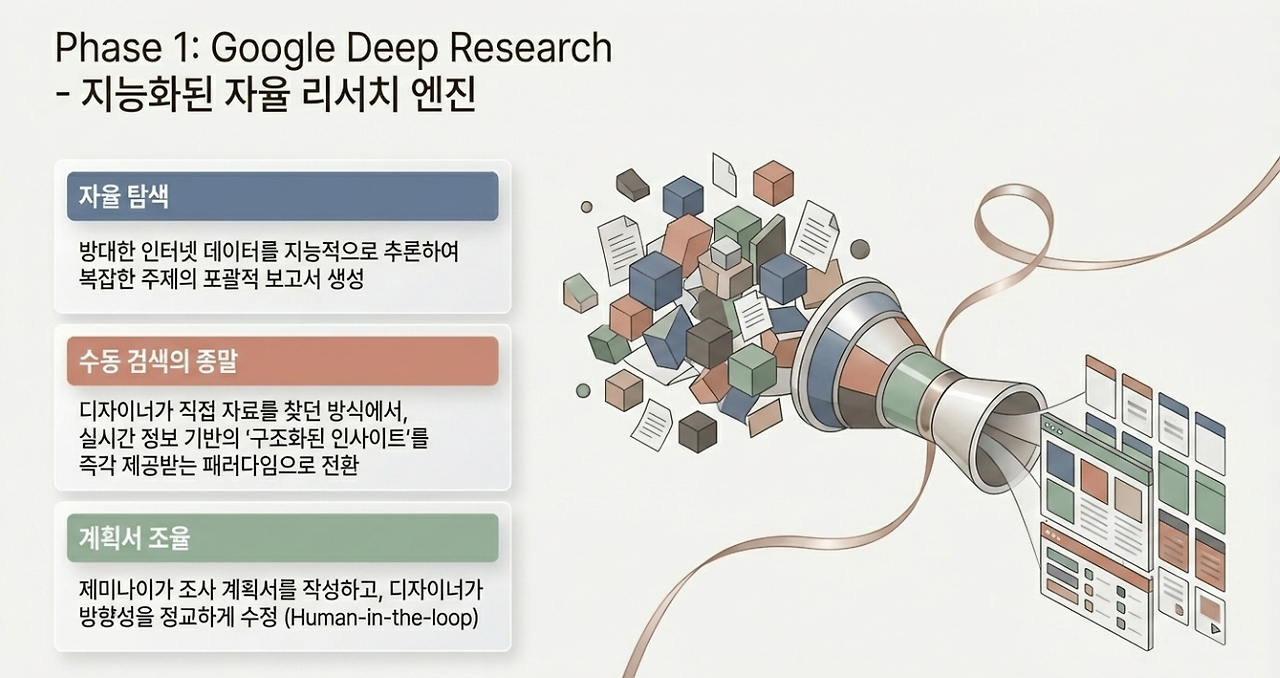 Phase 1: Google Deep Research
- 지능화된 자율 리서치 엔진

자율 탐색

방대한 인터넷 데이터를 지능적으로 추론하여 복잡한 주제의 포괄적 보고서 생성

수동 검색의 종말

디자이너가 직접 자료를 찾던 방식에서, 실시간 정보 기반의 '구조화된 인사이트'를 즉각 제공받는 패러다임으로 전환

계획서 조율

제미나이가 조사 계획서를 작성하고, 디자이너가 방향성을 정교하게 수정 (Human-in-the-loop)